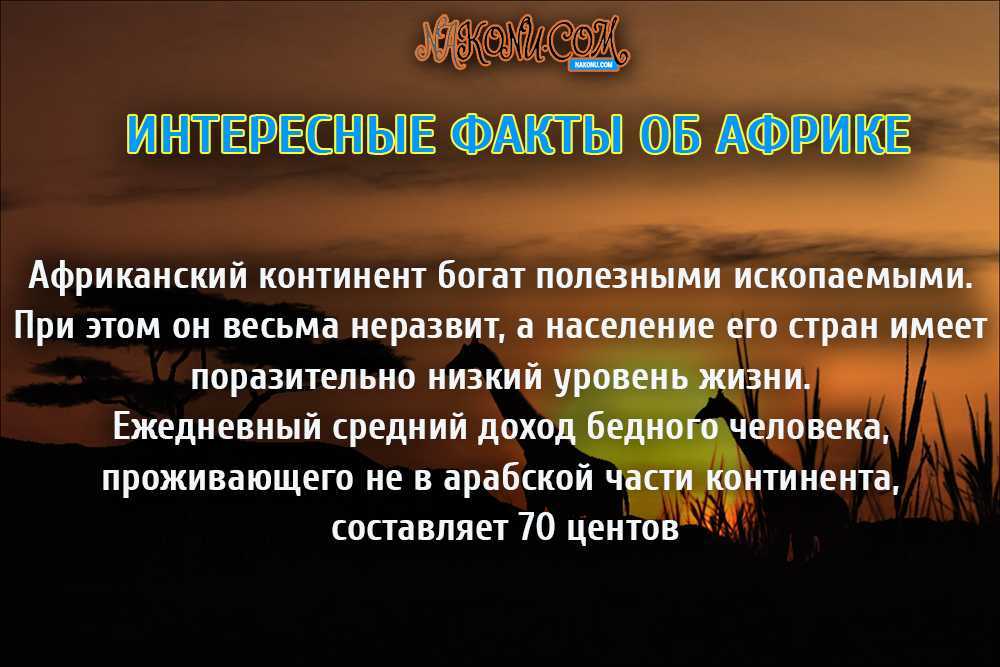 NAKONU.COM
NAKONU.COM

ИНТЕРЕСНЫЕ ФАКТЫ ОБ АФРИКЕ

Африканский континент богат полезными ископаемыми. При этом он весьма неразвит, а население его стран имеет поразительно низкий уровень жизни. Ежедневный средний доход бедного человека, проживающего не в арабской части континента, составляет 70 центов